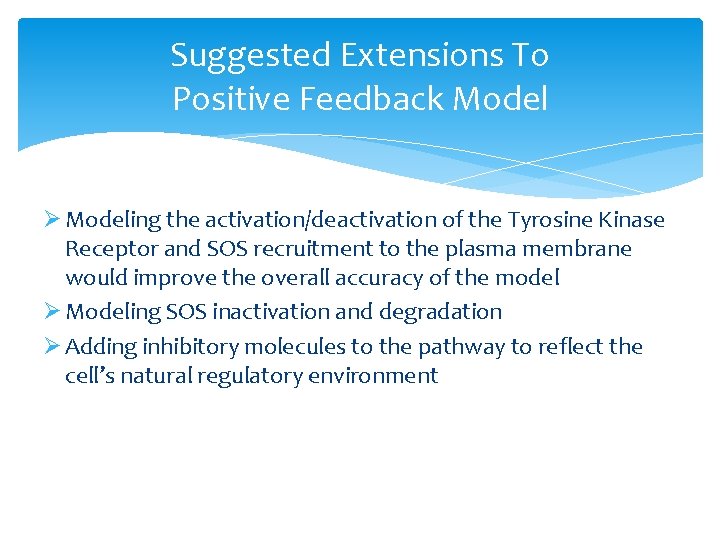 Suggested Extensions To Positive Feedback Model

➢ Modeling the activation/deactivation of the Tyrosine Kinase Receptor and SOS recruitment to the plasma membrane would improve the overall accuracy of the model
➢ Modeling SOS inactivation and degradation
➢ Adding inhibitory molecules to the pathway to reflect the cell's natural regulatory environment